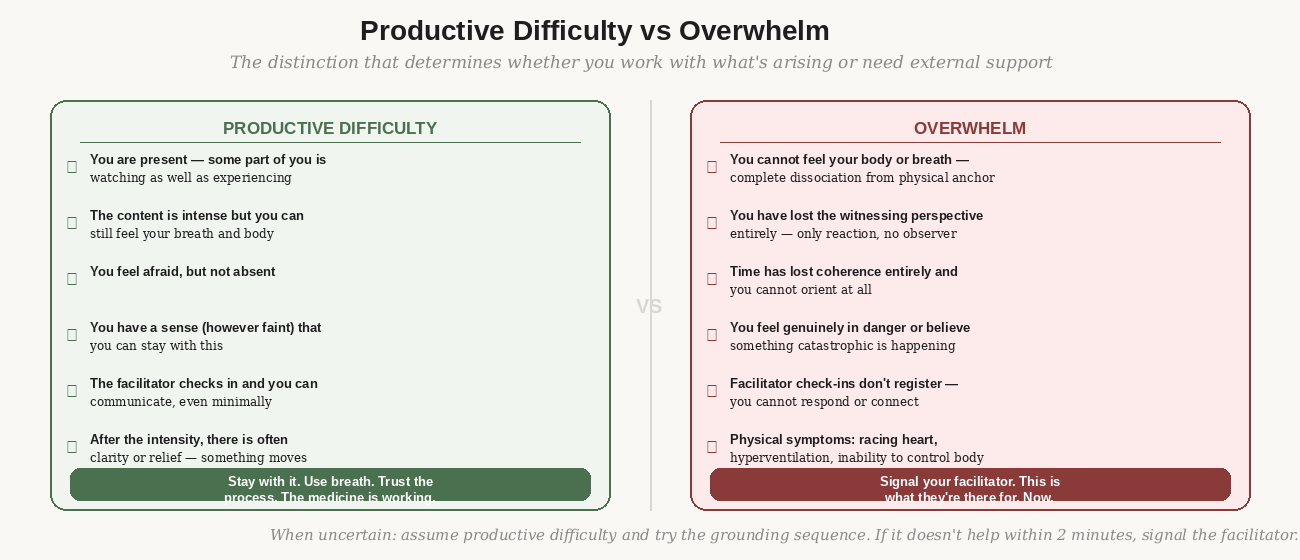 Productive Difficulty vs Overwhelm

The distinction that determines whether you work with what's arising or need external support

PRODUCTIVE DIFFICULTY

You are present — some part of you is watching as well as experiencing

The content is intense but you can still feel your breath and body

You feel afraid, but not absent

You have a sense (however faint) that you can stay with this

The facilitator checks in and you can communicate, even minimally

After the intensity, there is often clarity or relief — something moves

Stay with it. Use breath. Trust the process. The medicine is working.

VS

OVERWHELM

You cannot feel your body or breath — complete dissociation from physical anchor

You have lost the witnessing perspective entirely — only reaction, no observer

Time has lost coherence entirely and you cannot orient at all

You feel genuinely in danger or believe something catastrophic is happening

Facilitator check-ins don't register — you cannot respond or connect

Physical symptoms: racing heart, hyperventilation, inability to control body

Signal your facilitator. This is what they're there for. Now.

When uncertain: assume productive difficulty and try the grounding sequence. If it doesn't help within 2 minutes, signal the facilitator.